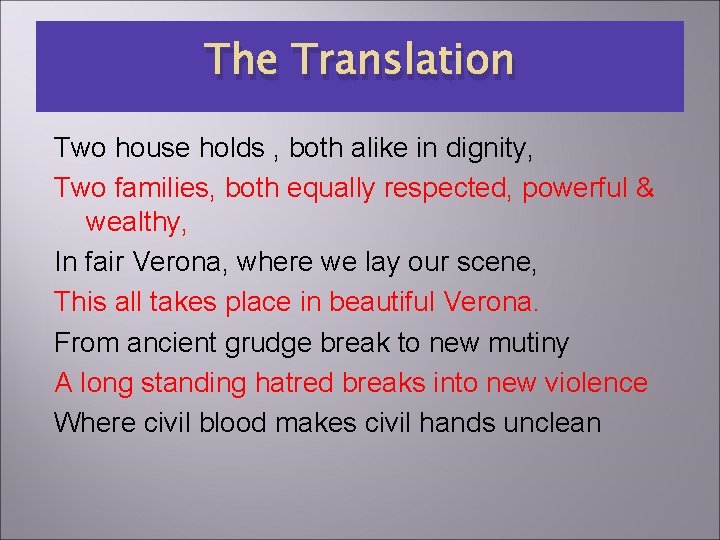 The Translation

Two house holds , both alike in dignity,

Two families, both equally respected, powerful & wealthy,

In fair Verona, where we lay our scene,

This all takes place in beautiful Verona.

From ancient grudge break to new mutiny

A long standing hatred breaks into new violence

Where civil blood makes civil hands unclean